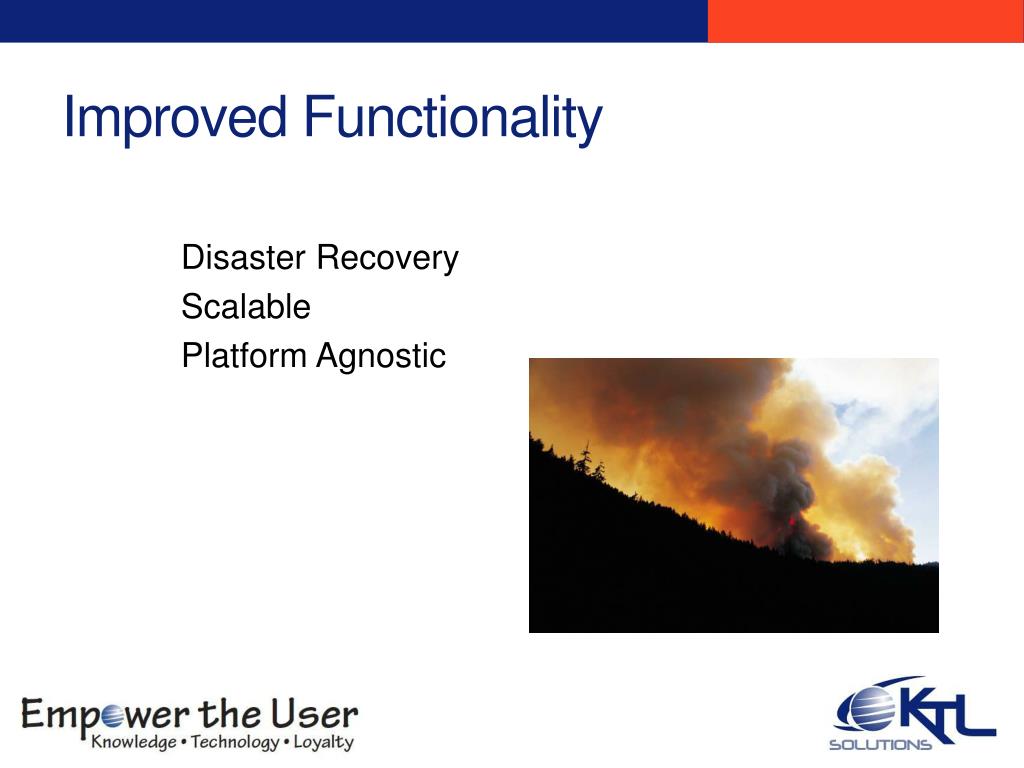 Improved Functionality

Disaster Recovery
Scalable
Platform Agnostic

Empower the User
Knowledge • Technology • Loyalty

KTL
SOLUTIONS